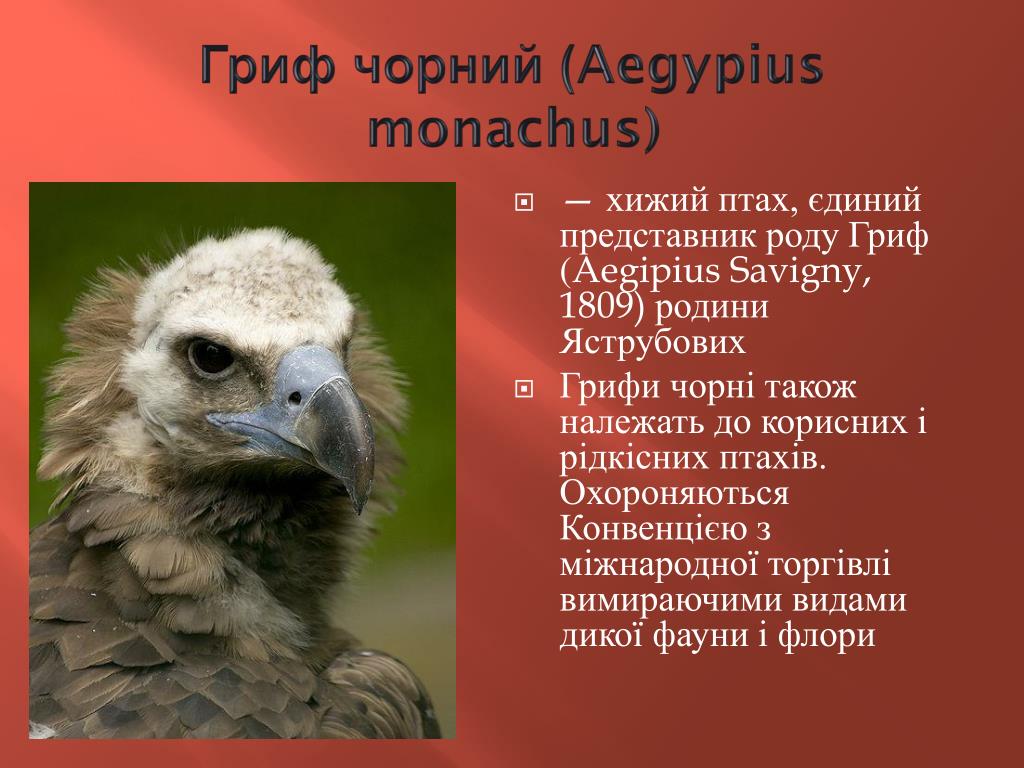 Гриф чорний (Aegypius monachus)

— хижий птах, єдиний представник роду Гриф (Aegipius Savigny, 1809) родини Яструбових

Грифи чорні також належать до корисних і рідкісних птахів. Охороняються Конвенцією з міжнародної торгівлі вимираючими видами дикої фауни і флори